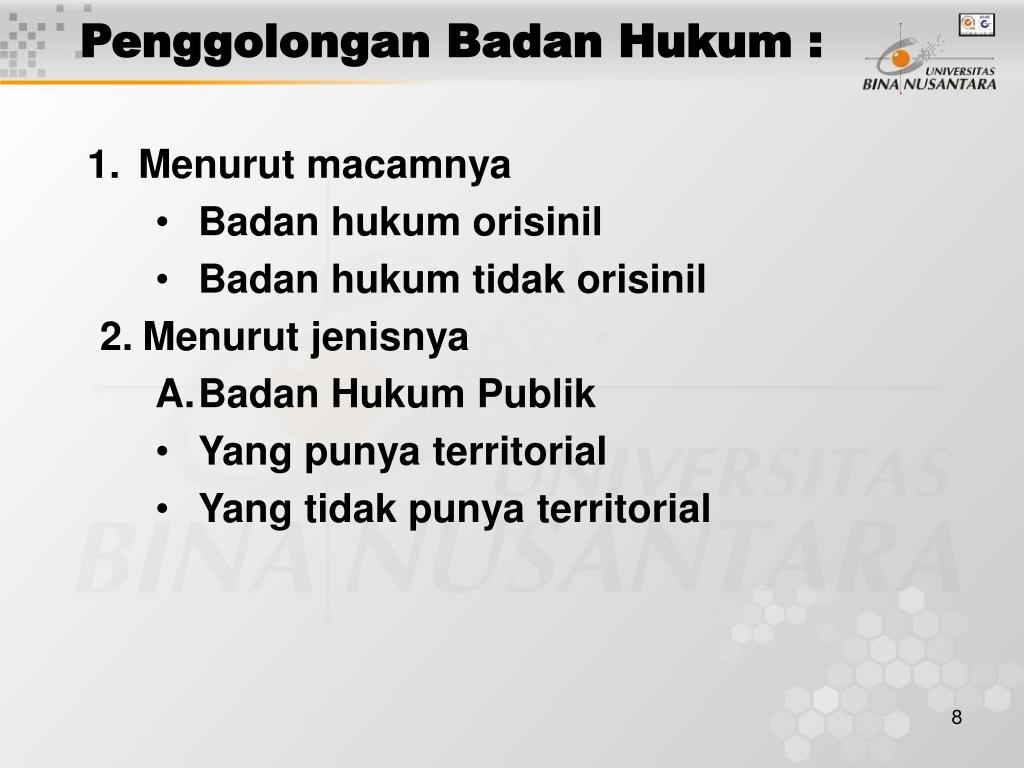 Penggolongan Badan Hukum :

UNIVERSITAS BINA NUSANTARA

1. Menurut macamnya
• Badan hukum orisinil
• Badan hukum tidak orisinil

2. Menurut jenisnya
A. Badan Hukum Publik
• Yang punya territorial
• Yang tidak punya territorial

UNIVERSITAS BINA NUSANTARA

8